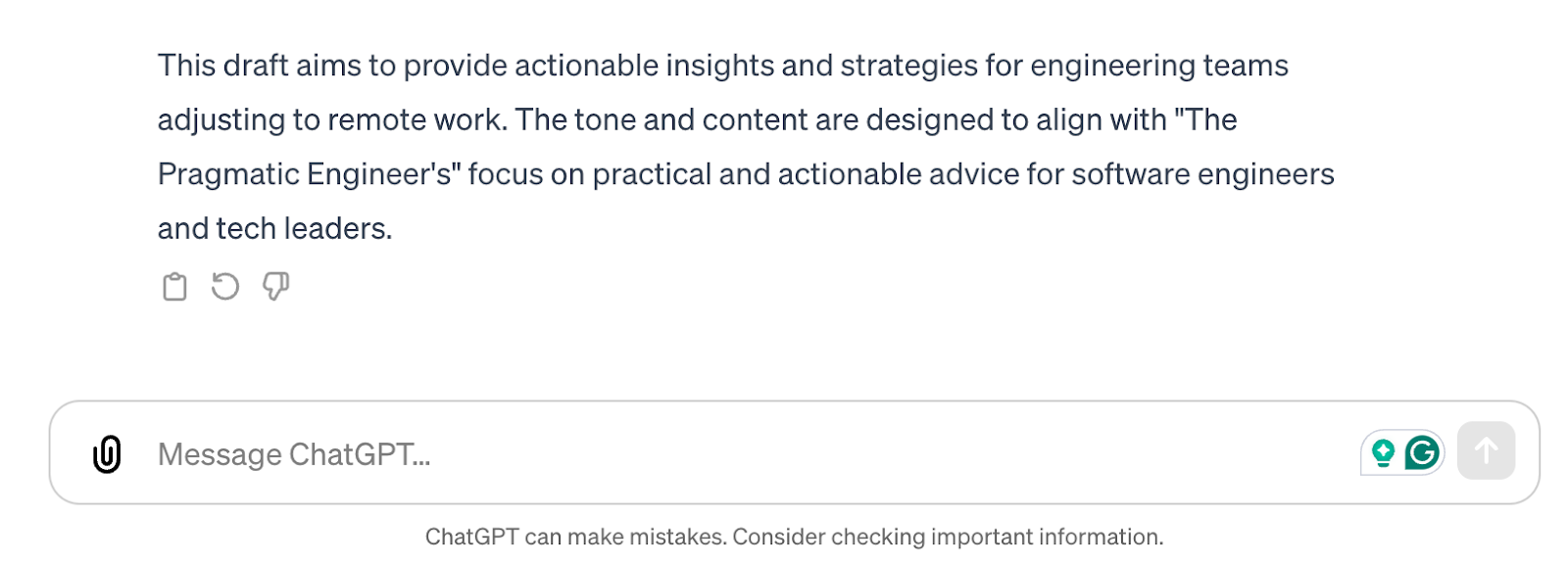 This draft aims to provide actionable insights and strategies for engineering teams adjusting to remote work. The tone and content are designed to align with "The Pragmatic Engineer's" focus on practical and actionable advice for software engineers and tech leaders.

Message ChatGPT...

ChatGPT can make mistakes. Consider checking important information.